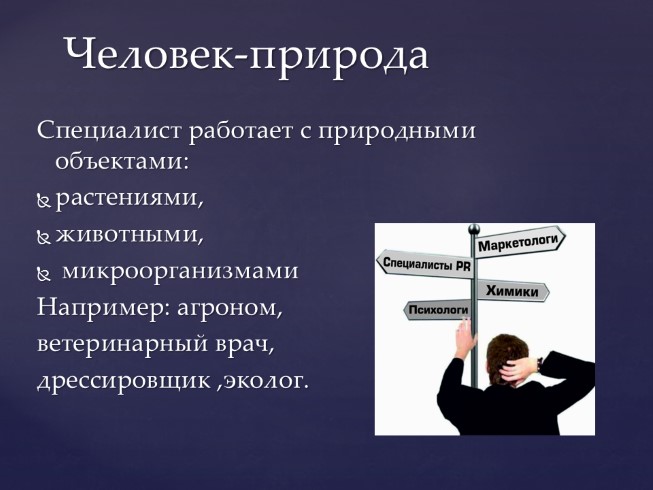 Человек-природа

Специалист работает с природными объектами:

растениями,

животными,

микроорганизмами

Например: агроном, ветеринарный врач, дрессировщик ,эколог.

Маркетологи

Специалисты PR

Химики

Психологи